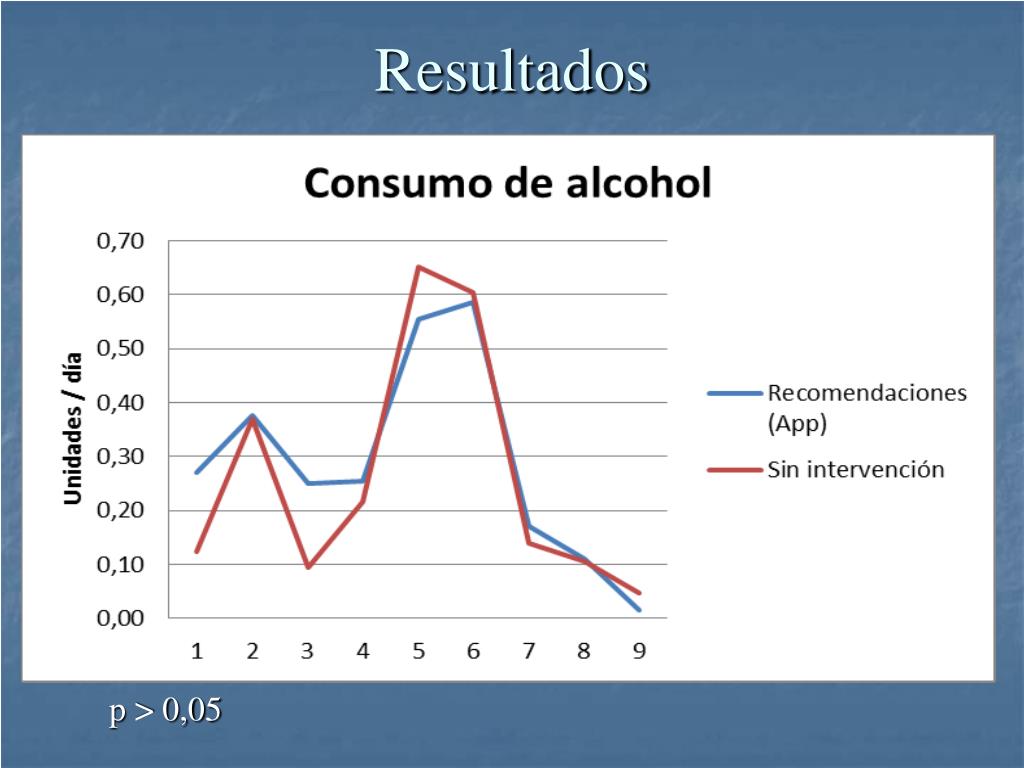 Resultados

Consumo de alcohol

Unidades / día

0,70
0,60
0,50
0,40
0,30
0,20
0,10
0,00

1 2 3 4 5 6 7 8 9

Recomendaciones (App)
Sin intervención

p > 0,05